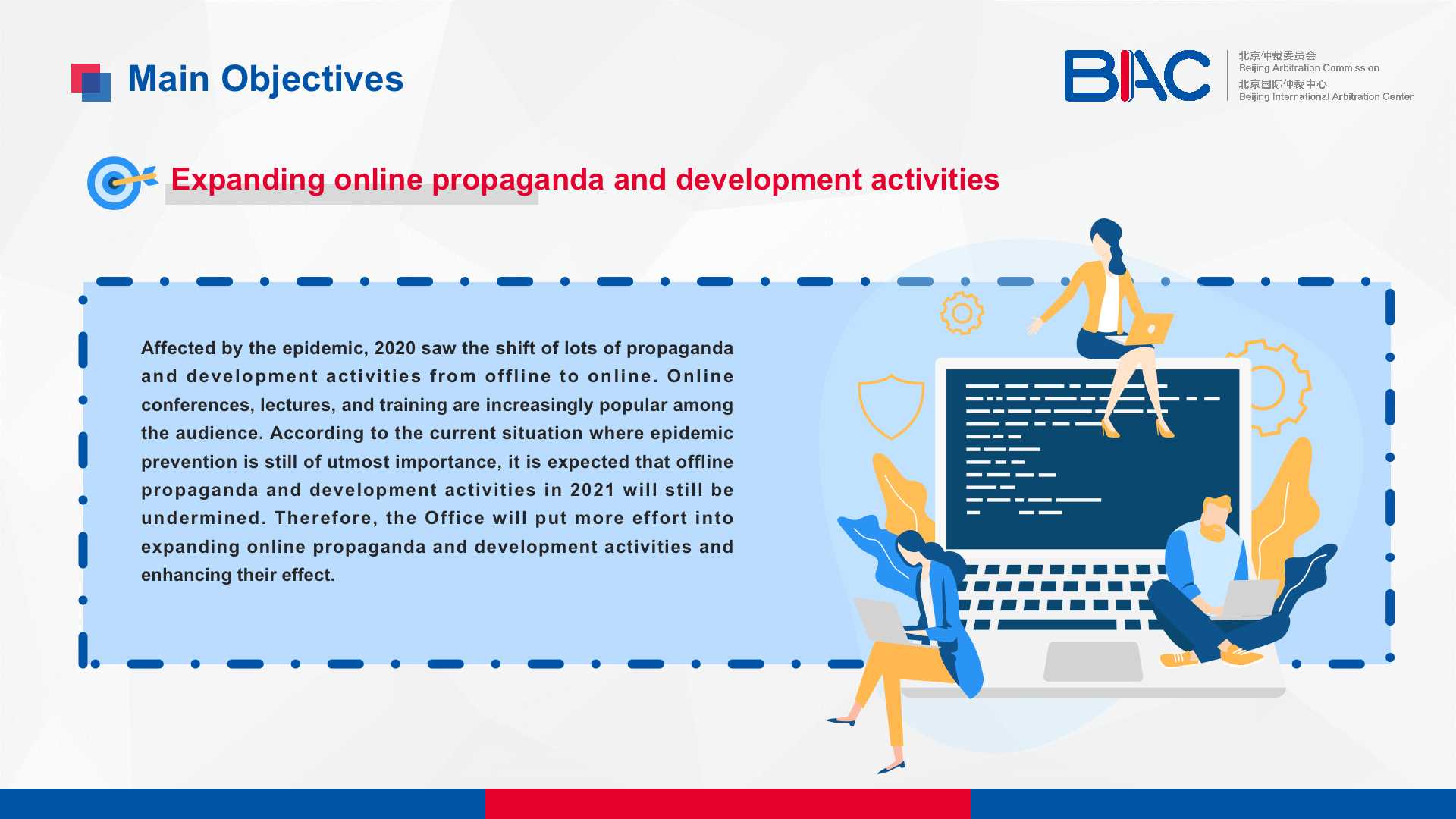 Main Objectives

BIAC
北京仲裁委员会
Beijing Arbitration Commission
北京国际仲裁中心
Beijing International Arbitration Center

Expanding online propaganda and development activities

Affected by the epidemic, 2020 saw the shift of lots of propaganda and development activities from offline to online. Online conferences, lectures, and training are increasingly popular among the audience. According to the current situation where epidemic prevention is still of utmost importance, it is expected that offline propaganda and development activities in 2021 will still be undermined. Therefore, the Office will put more effort into expanding online propaganda and development activities and enhancing their effect.